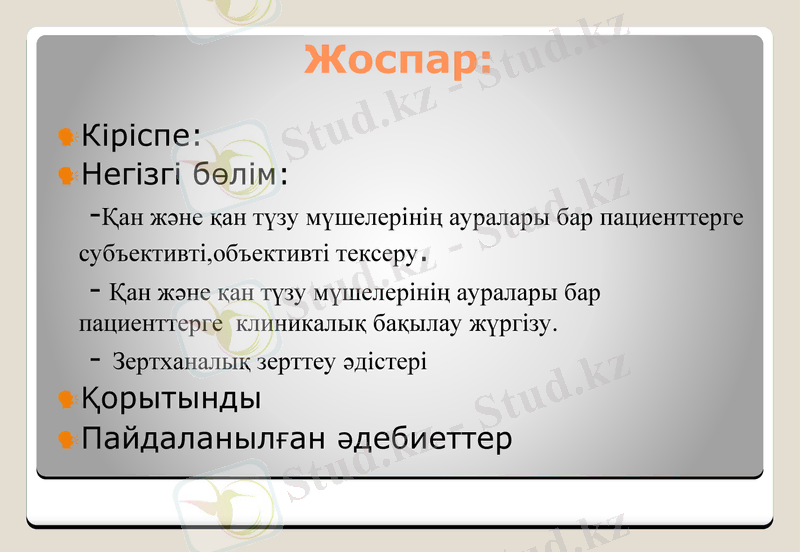 Жоспар:

Кіріспе:

Негізгі бөлім:

-Қан және қан түзу мүшелерінің ауралары бар пациенттерге субъективті,объективті тексеру.

- Қан және қан түзу мүшелерінің ауралары бар пациенттерге клиникалық бақылау жүргізу.

- Зертханалық зерттеу әдістері

Қорытынды

Пайдаланылған әдебиеттер

Stud.kz - Stud.kz